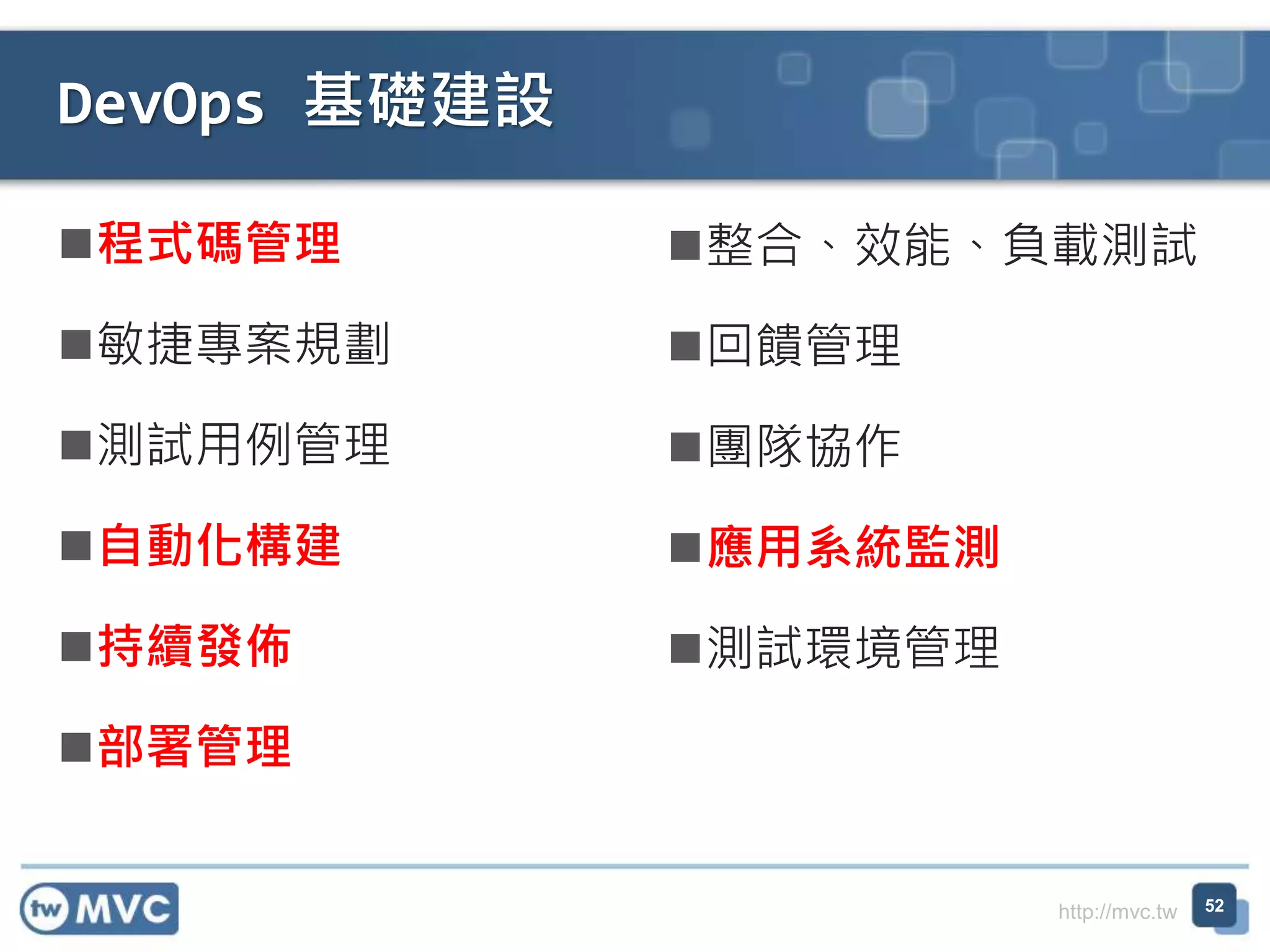 DevOps 基礎建設

■程式碼管理

■敏捷專案規劃

■測試用例管理

■自動化構建

■持續發佈

■部署管理

■整合、效能、負載測試

■回饋管理

■團隊協作

■應用系統監測

■測試環境管理

tw MVC

http://mvc.tw

52